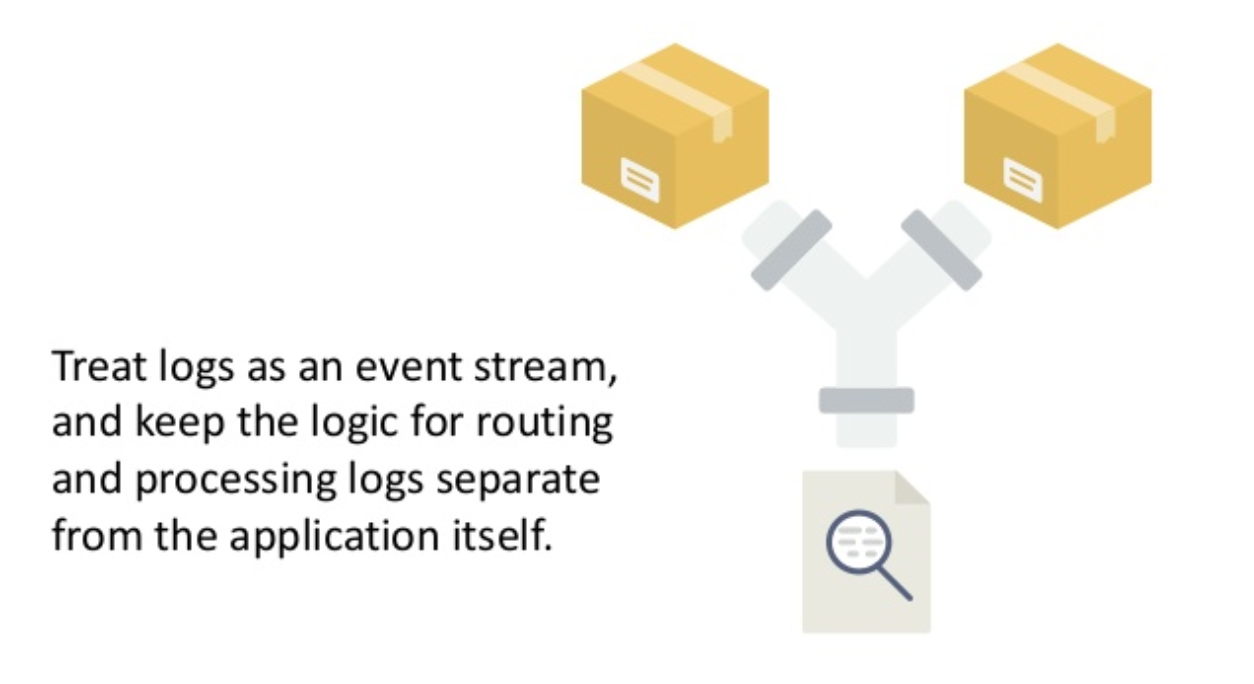 Treat logs as an event stream, and keep the logic for routing and processing logs separate from the application itself.